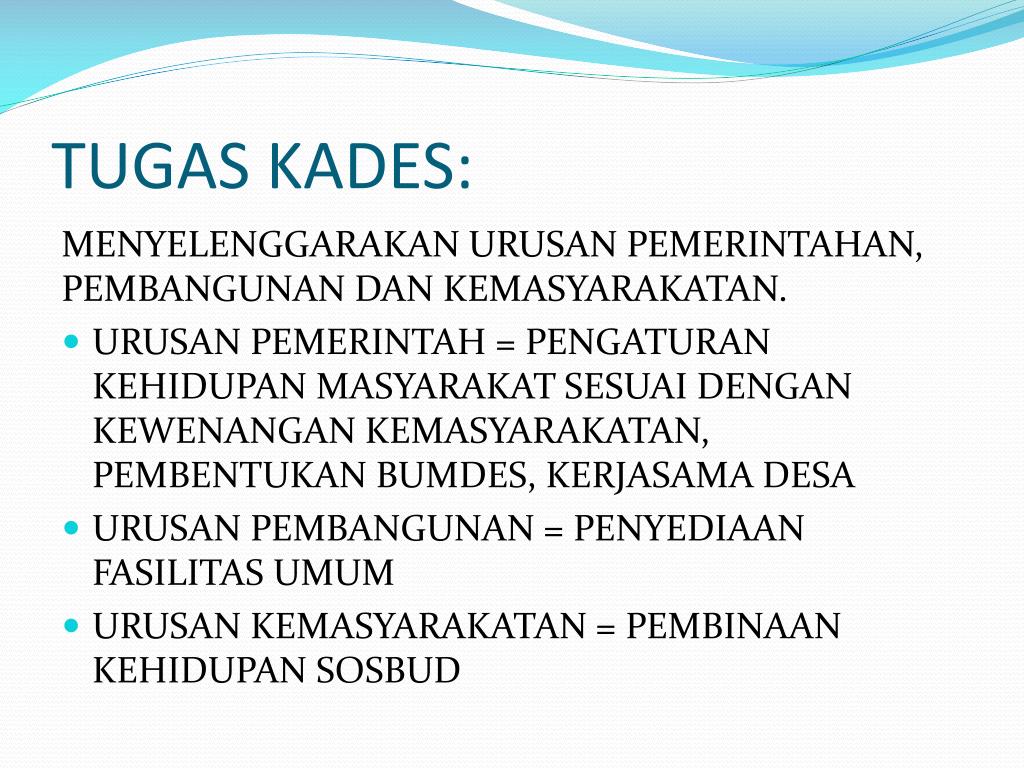 TUGAS KADES:

MENYELENGGARAKAN URUSAN PEMERINTAHAN, PEMBANGUNAN DAN KEMASYARAKATAN.

- URUSAN PEMERINTAH = PENGATURAN KEHIDUPAN MASYARAKAT SESUAI DENGAN KEWENANGAN KEMASYARAKATAN, PEMBENTUKAN BUMDES, KERJASAMA DESA
- URUSAN PEMBANGUNAN = PENYEDIAAN FASILITAS UMUM
- URUSAN KEMASYARAKATAN = PEMBINAAN KEHIDUPAN SOSBUD